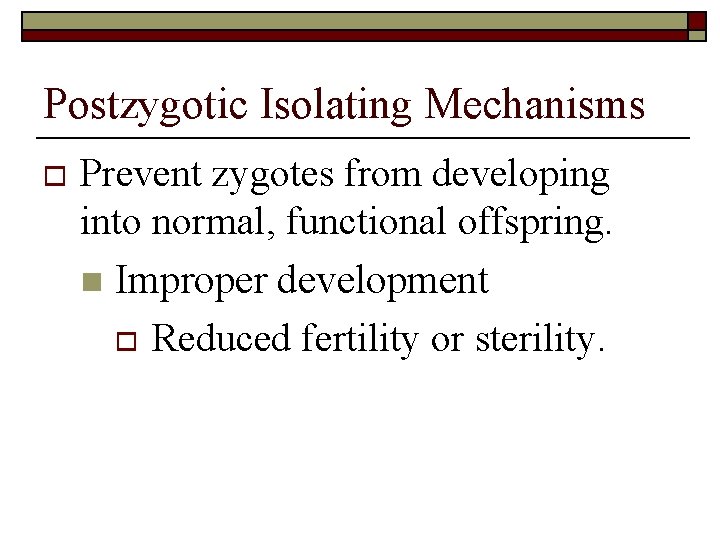 Postzygotic Isolating Mechanisms

Prevent zygotes from developing into normal, functional offspring.

Improper development

Reduced fertility or sterility.